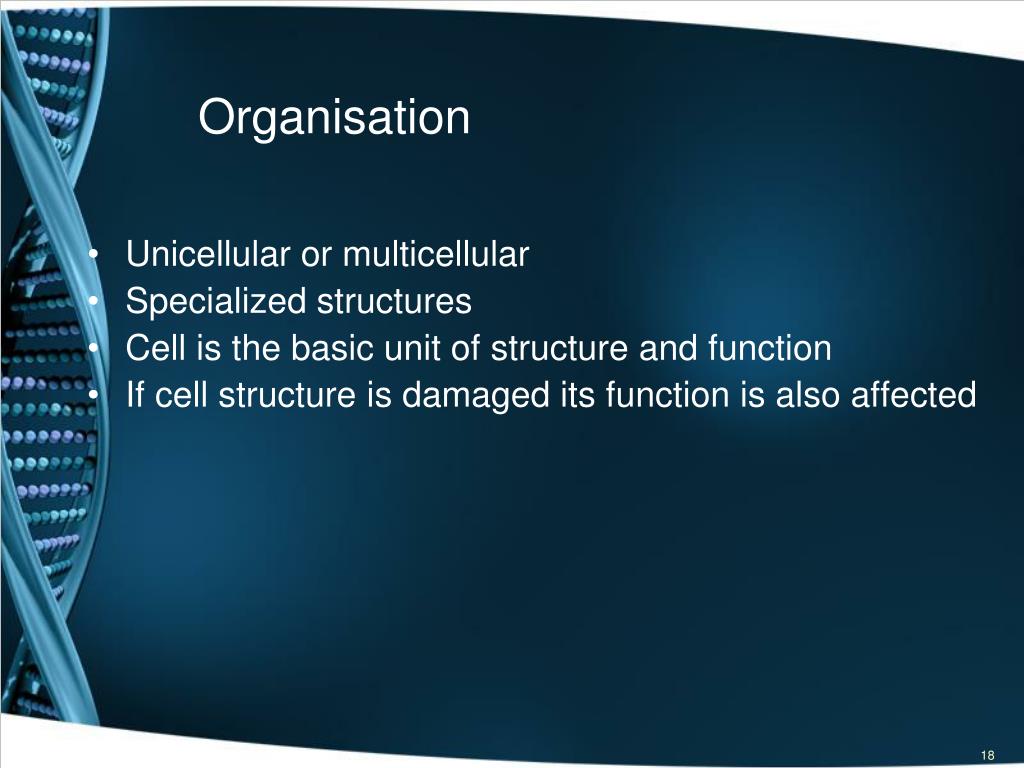 Organisation

• Unicellular or multicellular
• Specialized structures
• Cell is the basic unit of structure and function
• If cell structure is damaged its function is also affected

18